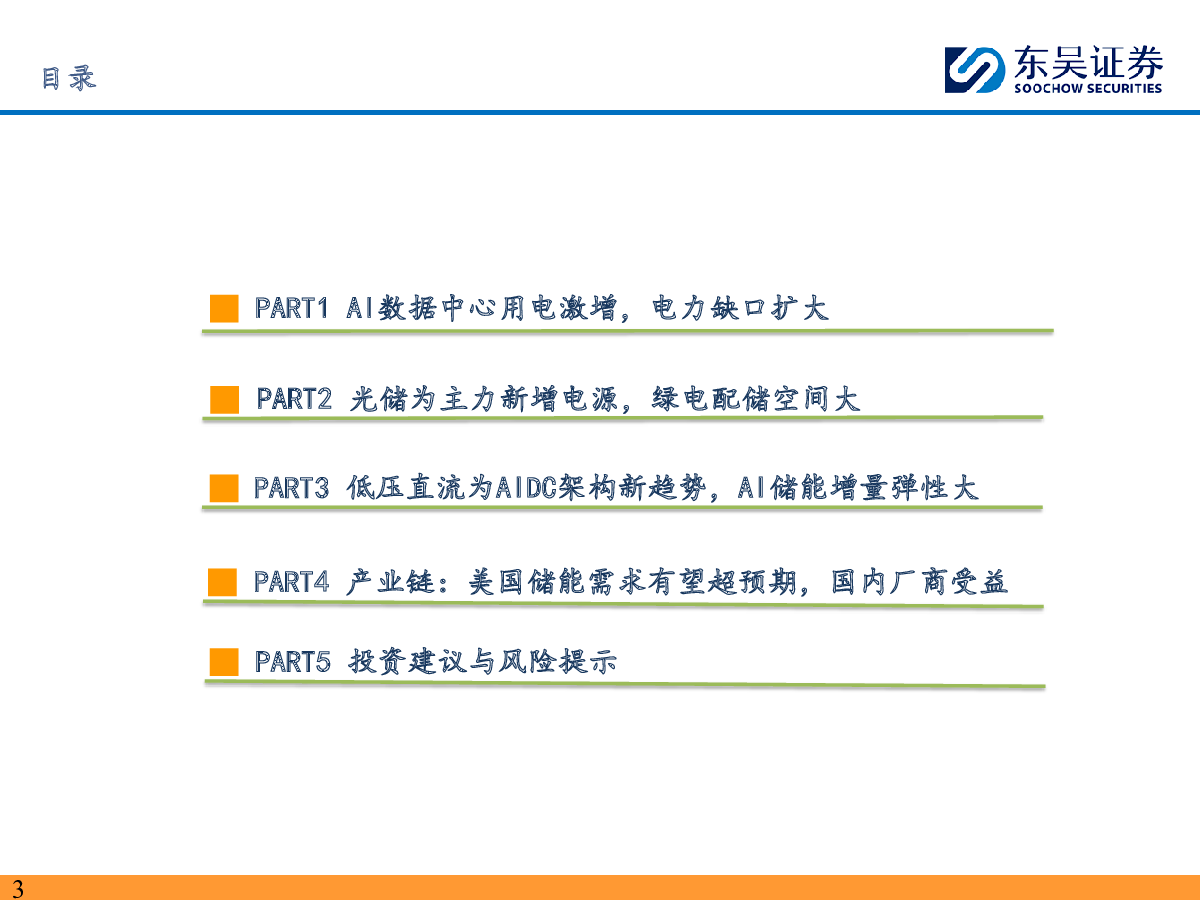 目录

东吴证券
SOOCHOW SECURITIES

PART1 AI数据中心用电激增，电力缺口扩大

PART2 光储为主力新增电源，绿电配储空间大

PART3 低压直流为AIDC架构新趋势，AI储能增量弹性大

PART4 产业链：美国储能需求有望超预期，国内厂商受益

PART5 投资建议与风险提示

3